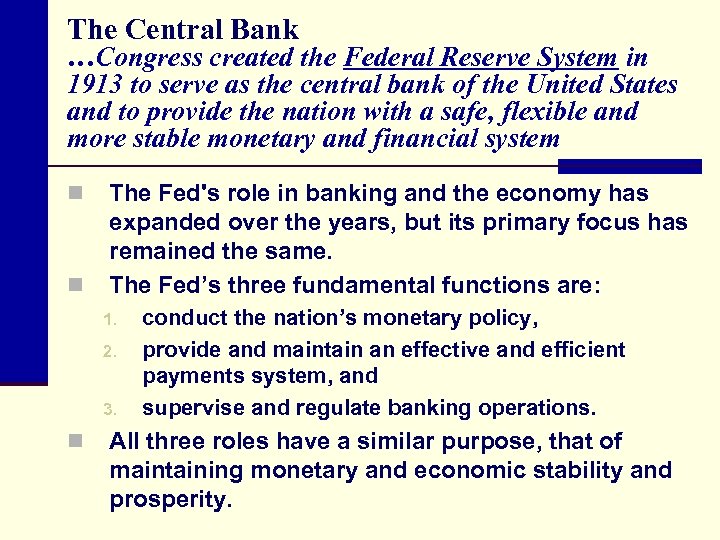 The Central Bank
…Congress created the Federal Reserve System in 1913 to serve as the central bank of the United States and to provide the nation with a safe, flexible and more stable monetary and financial system

The Fed's role in banking and the economy has expanded over the years, but its primary focus has remained the same.

The Fed’s three fundamental functions are:

1. conduct the nation’s monetary policy,
2. provide and maintain an effective and efficient payments system, and
3. supervise and regulate banking operations.

All three roles have a similar purpose, that of maintaining monetary and economic stability and prosperity.